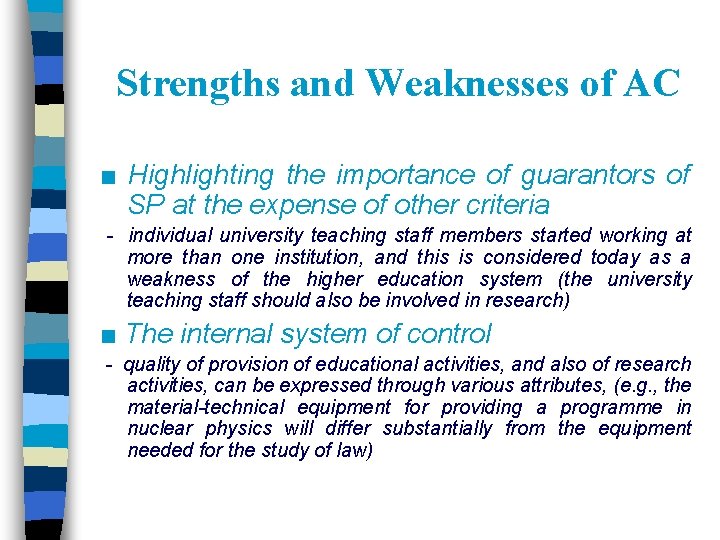 Strengths and Weaknesses of AC

■ Highlighting the importance of guarantors of SP at the expense of other criteria

- individual university teaching staff members started working at more than one institution, and this is considered today as a weakness of the higher education system (the university teaching staff should also be involved in research)

■ The internal system of control

- quality of provision of educational activities, and also of research activities, can be expressed through various attributes, (e.g., the material-technical equipment for providing a programme in nuclear physics will differ substantially from the equipment needed for the study of law)